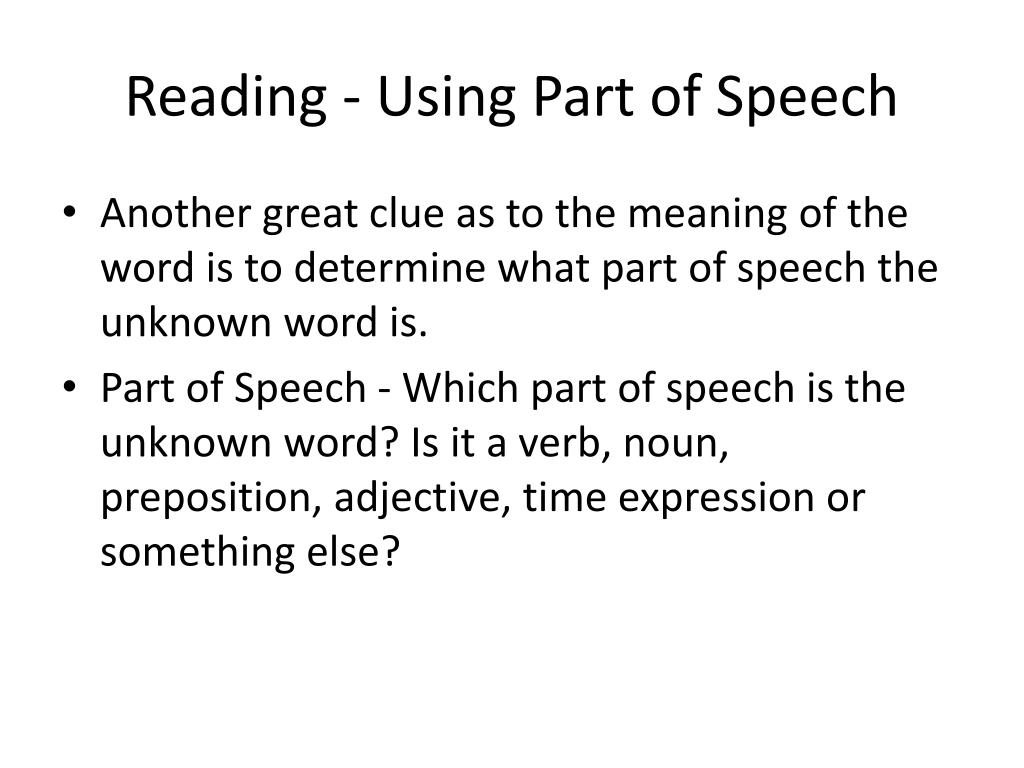 Reading - Using Part of Speech

• Another great clue as to the meaning of the word is to determine what part of speech the unknown word is.
• Part of Speech - Which part of speech is the unknown word? Is it a verb, noun, preposition, adjective, time expression or something else?